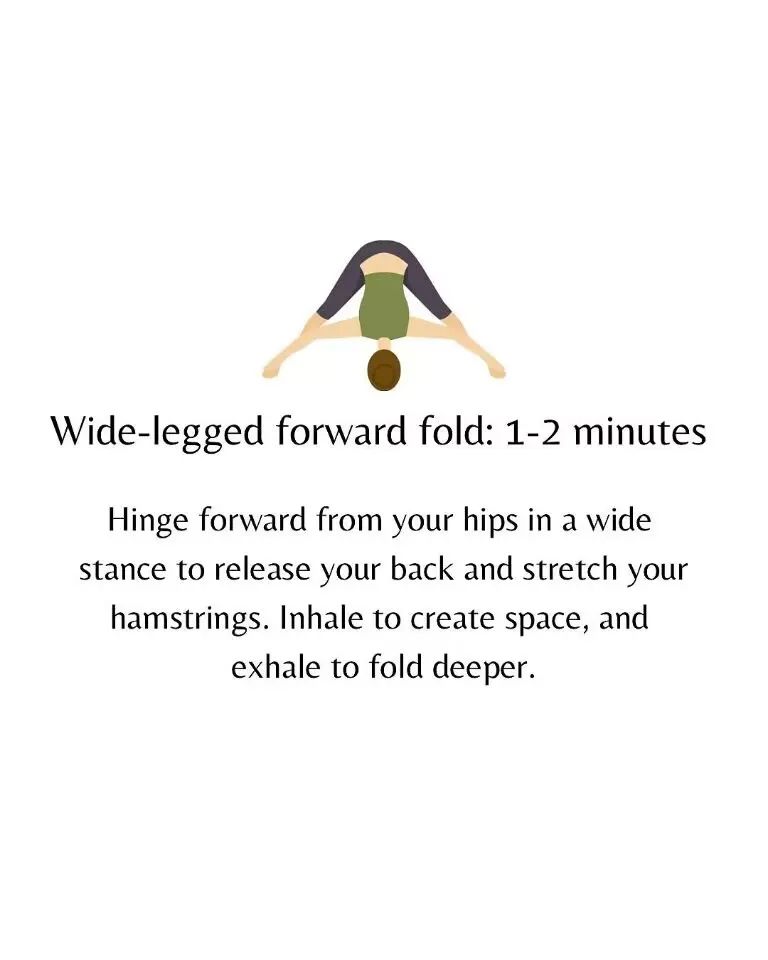 Wide-legged forward fold: 1-2 minutes

Hinge forward from your hips in a wide stance to release your back and stretch your hamstrings. Inhale to create space, and exhale to fold deeper.